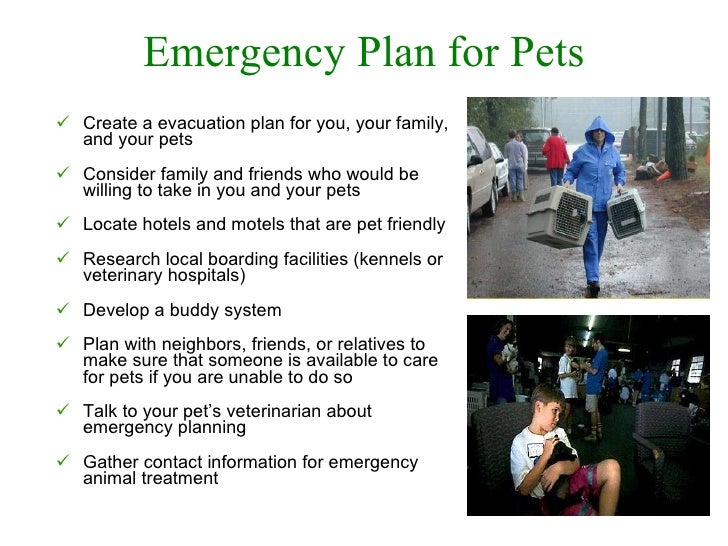 Emergency Plan for Pets

✓ Create a evacuation plan for you, your family, and your pets

✓ Consider family and friends who would be willing to take in you and your pets

✓ Locate hotels and motels that are pet friendly

✓ Research local boarding facilities (kennels or veterinary hospitals)

✓ Develop a buddy system

✓ Plan with neighbors, friends, or relatives to make sure that someone is available to care for pets if you are unable to do so

✓ Talk to your pet's veterinarian about emergency planning

✓ Gather contact information for emergency animal treatment